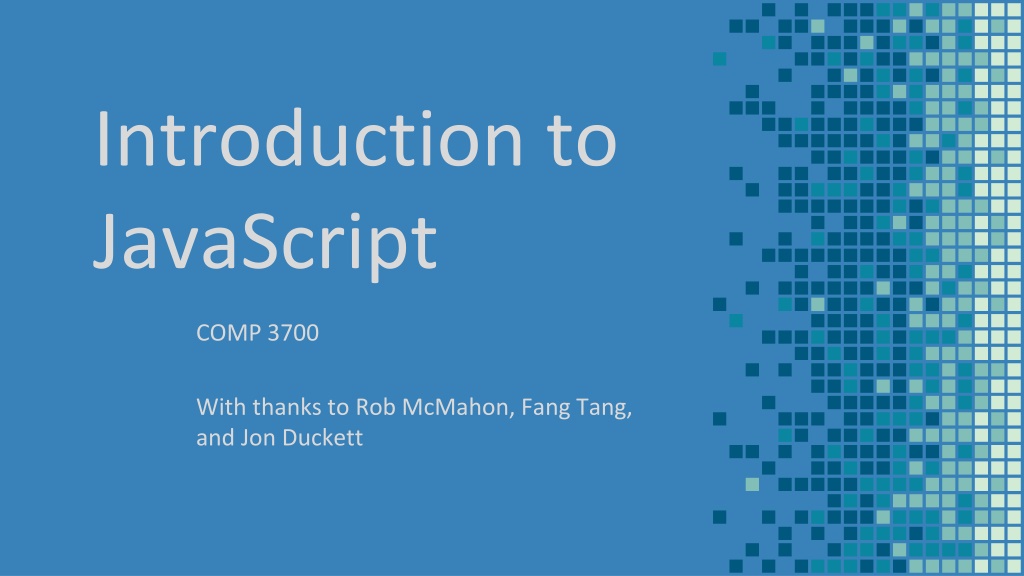 Introduction to JavaScript

COMP 3700

With thanks to Rob McMahon, Fang Tang, and Jon Duckett